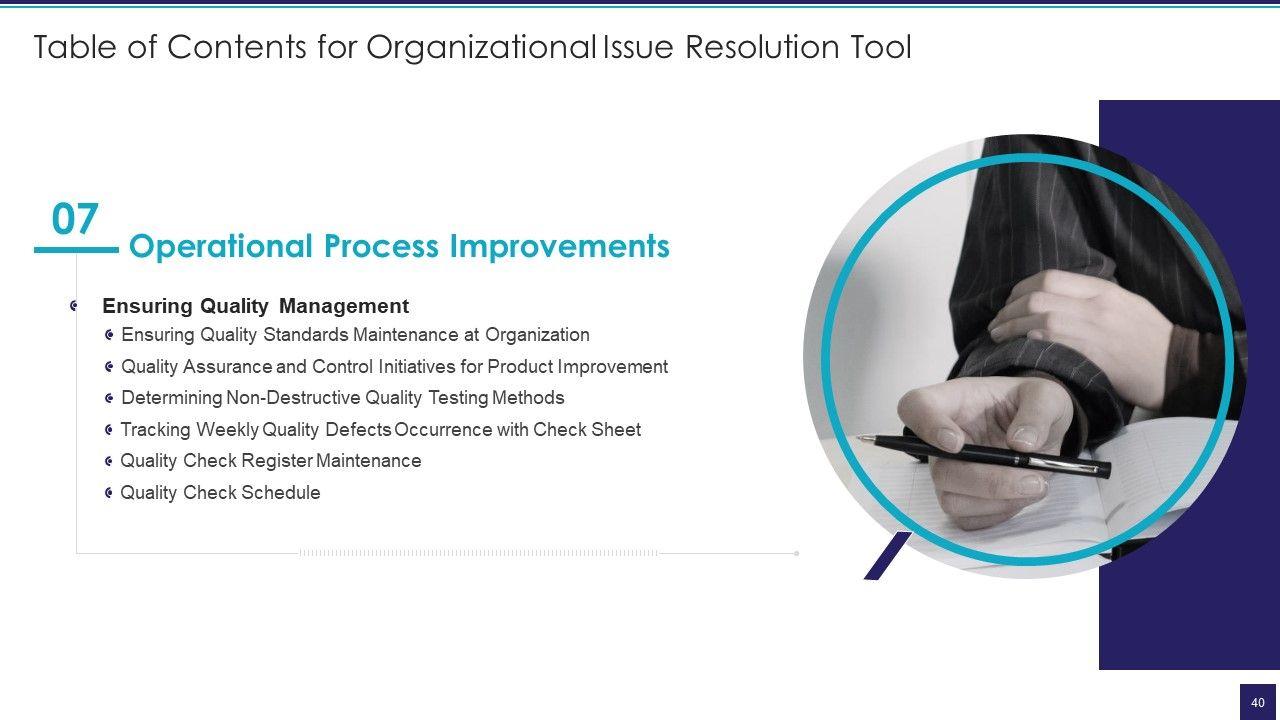 Table of Contents for Organizational Issue Resolution Tool

07

Operational Process Improvements

Ensuring Quality Management

Ensuring Quality Standards Maintenance at Organization

Quality Assurance and Control Initiatives for Product Improvement

Determining Non-Destructive Quality Testing Methods

Tracking Weekly Quality Defects Occurrence with Check Sheet

Quality Check Register Maintenance

Quality Check Schedule

40